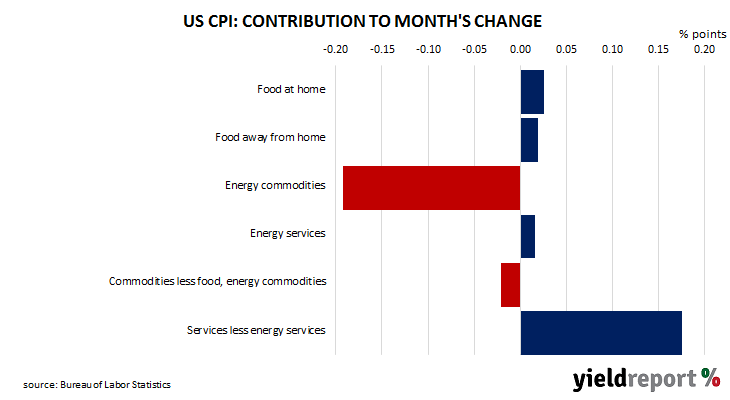 US CPI: CONTRIBUTION TO MONTH'S CHANGE

% points

-0.20 -0.15 -0.10 -0.05 0.00 0.05 0.10 0.15 0.20

Food at home

Food away from home

Energy commodities

Energy services

Commodities less food, energy commodities

Services less energy services

source: Bureau of Labor Statistics

yieldreport %